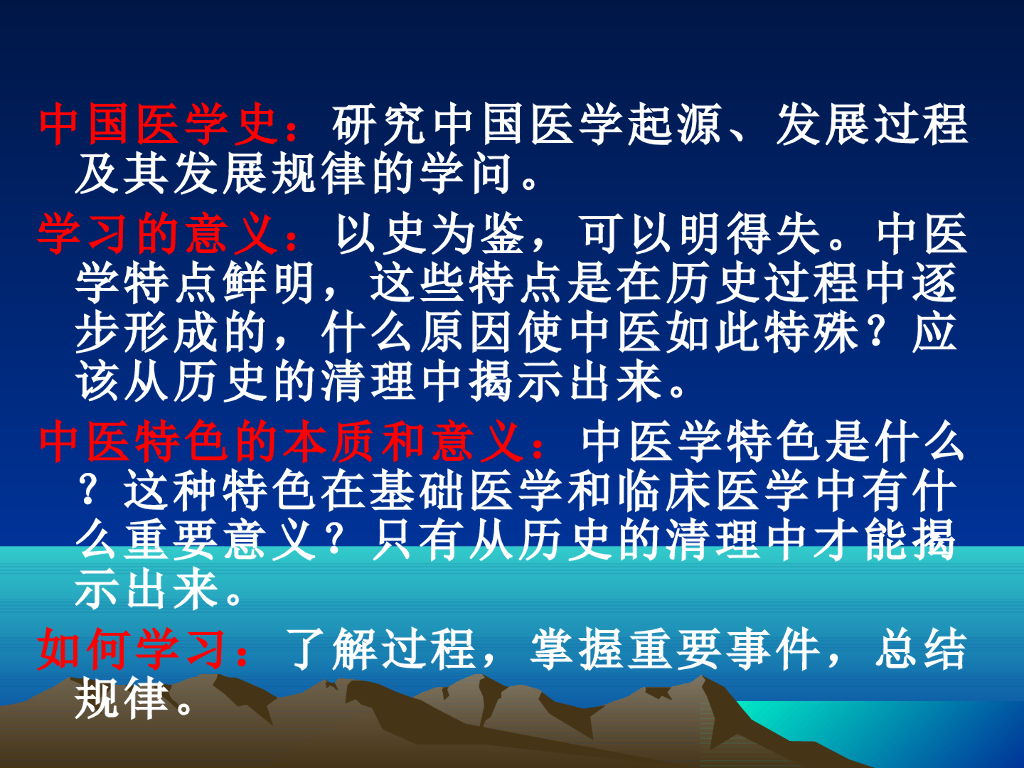 中国医学史：研究中国医学起源、发展过程及其发展规律的学问。

学习的意义：以史为鉴，可以明得失。中医学特点鲜明，这些特点是在历史过程中逐步形成的，什么原因使中医如此特殊？应该从历史的清理中揭示出来。

中医特色的本质和意义：中医学特色是什么？这种特色在基础医学和临床医学中有什么重要意义？只有从历史的清理中才能揭示出来。

如何学习：了解过程，掌握重要事件，总结规律。